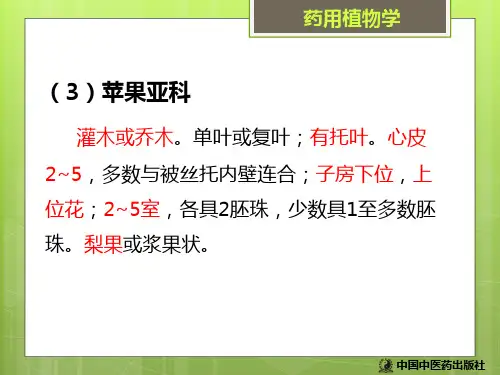 药用植物学

（3）苹果亚科

灌木或乔木。单叶或复叶；有托叶。心皮2~5，多数与被丝托内壁连合；子房下位，上位花；2~5室，各具2胚珠，少数具1至多数胚珠。梨果或浆果状。

中国中医药出版社